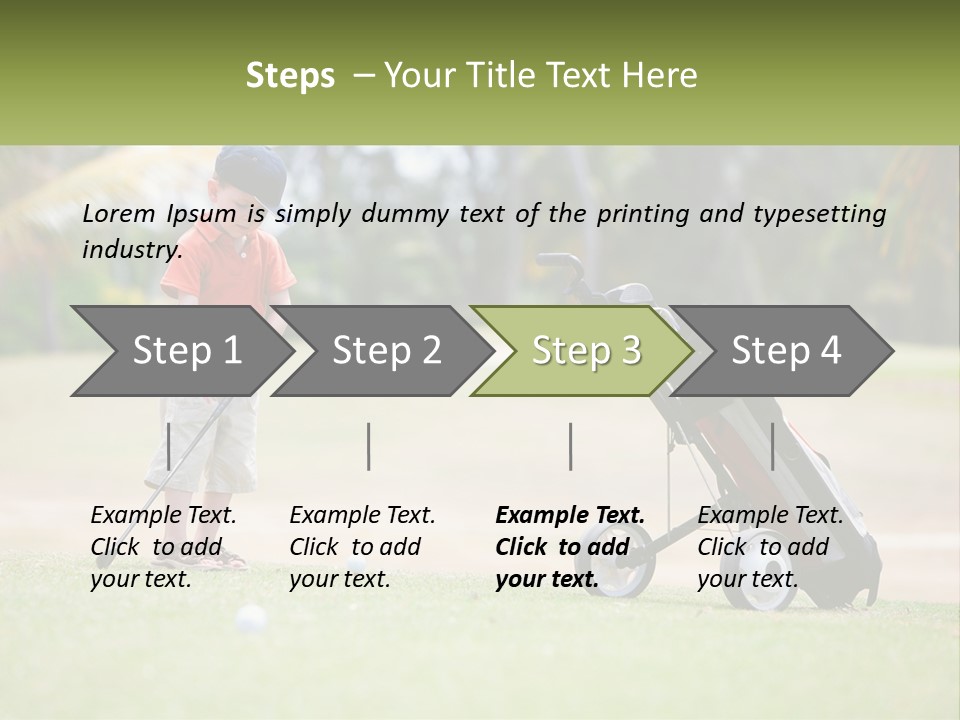 Steps – Your Title Text Here

Lorem Ipsum is simply dummy text of the printing and typesetting industry.

Step 1

Step 2

Step 3

Step 4

Example Text. Click to add your text.

Example Text. Click to add your text.

Example Text. Click to add your text.

Example Text. Click to add your text.